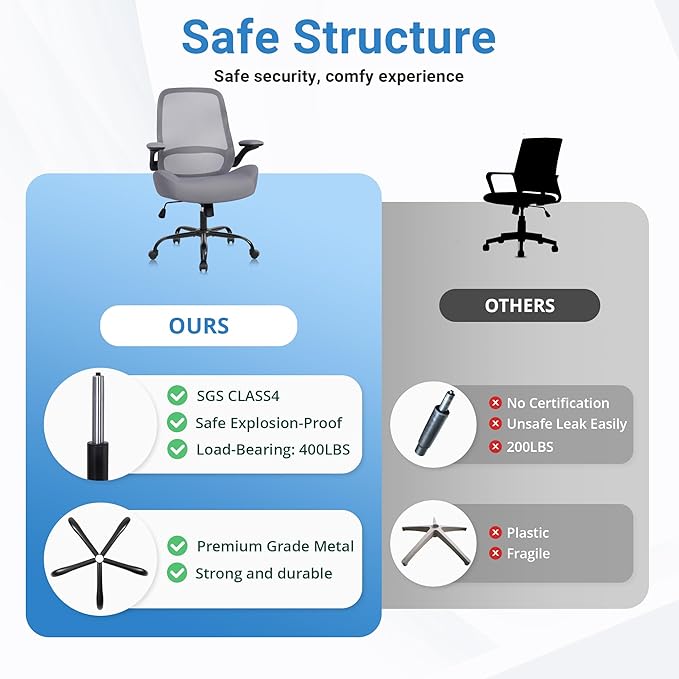 Safe Structure

Safe security, comfy experience

OURS

SGS CLASS4
Safe Explosion-Proof
Load-Bearing: 400LBS

Premium Grade Metal
Strong and durable

OTHERS

No Certification
Unsafe Leak Easily
200LBS

Plastic
Fragile